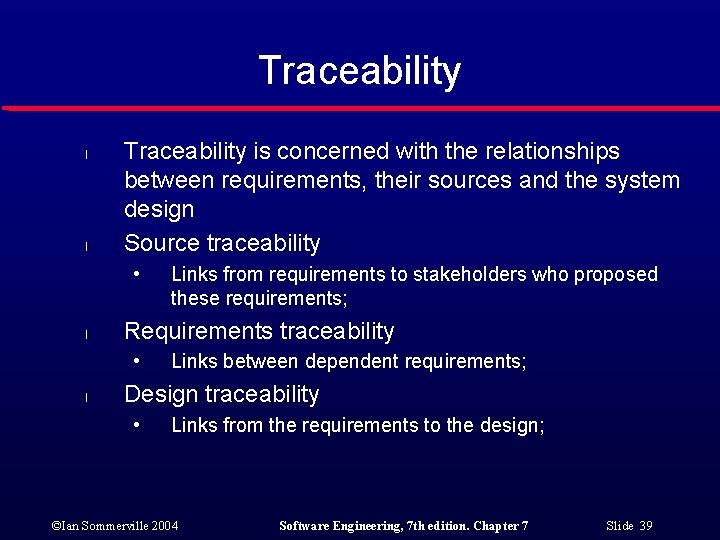 Traceability

l Traceability is concerned with the relationships between requirements, their sources and the system design

l Source traceability
• Links from requirements to stakeholders who proposed these requirements;

l Requirements traceability
• Links between dependent requirements;

l Design traceability
• Links from the requirements to the design;

©Ian Sommerville 2004 Software Engineering, 7th edition. Chapter 7 Slide 39